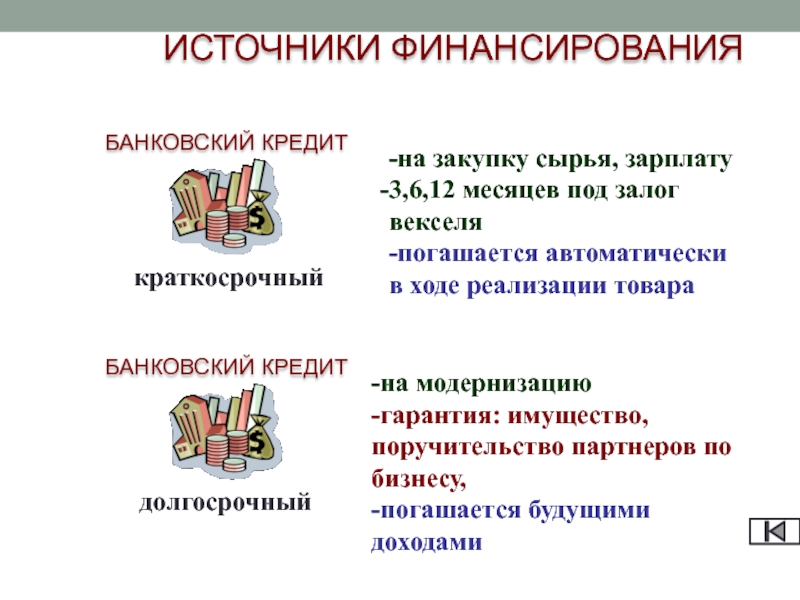 ИСТОЧНИКИ ФИНАНСИРОВАНИЯ

БАНКОВСКИЙ КРЕДИТ

краткосрочный

-на закупку сырья, зарплату
-3,6,12 месяцев под залог векселя
-погашается автоматически в ходе реализации товара

БАНКОВСКИЙ КРЕДИТ

долгосрочный

-на модернизацию
-гарантия: имущество, поручительство партнеров по бизнесу,
-погашается будущими доходами